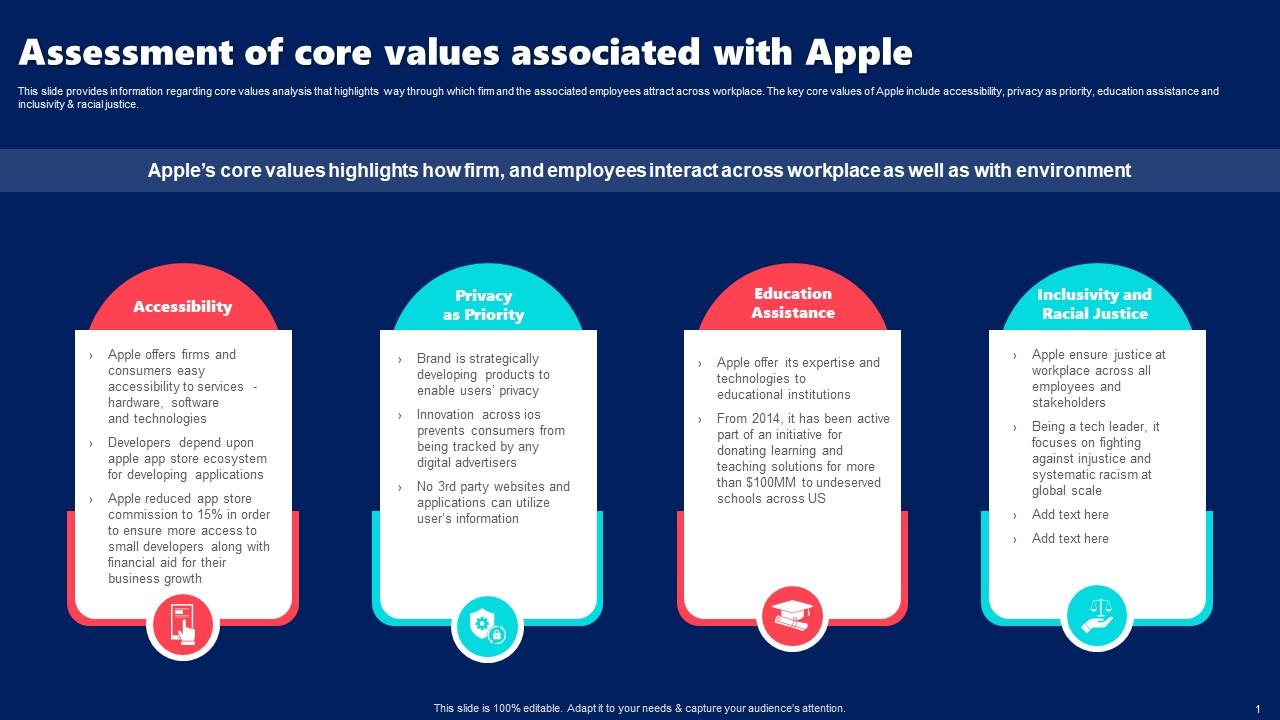 Assessment of core values associated with Apple

This slide provides information regarding core values analysis that highlights way through which firm and the associated employees attract across workplace. The key core values of Apple include accessibility, privacy as priority, education assistance and inclusivity & racial justice.

Apple's core values highlights how firm, and employees interact across workplace as well as with environment

Accessibility

› Apple offers firms and consumers easy accessibility to services - hardware, software and technologies
› Developers depend upon apple app store ecosystem for developing applications
› Apple reduced app store commission to 15% in order to ensure more access to small developers along with financial aid for their business growth

Privacy as Priority

› Brand is strategically developing products to enable users' privacy
› Innovation across ios prevents consumers from being tracked by any digital advertisers
› No 3rd party websites and applications can utilize user's information

Education Assistance

› Apple offer its expertise and technologies to educational institutions
› From 2014, it has been active part of an initiative for donating learning and teaching solutions for more than $100MM to undeserved schools across US

Inclusivity and Racial Justice

› Apple ensure justice at workplace across all employees and stakeholders
› Being a tech leader, it focuses on fighting against injustice and systematic racism at global scale
› Add text here
› Add text here

This slide is 100% editable. Adapt it to your needs & capture your audience's attention.

1